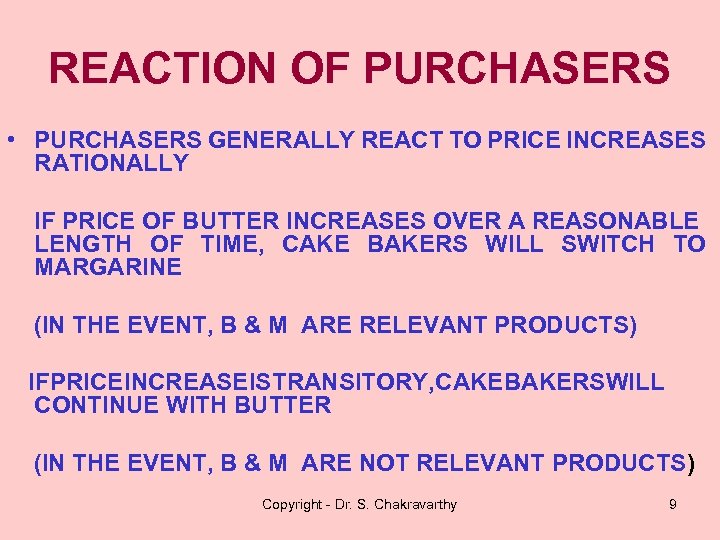 REACTION OF PURCHASERS

• PURCHASERS GENERALLY REACT TO PRICE INCREASES RATIONALLY

IF PRICE OF BUTTER INCREASES OVER A REASONABLE LENGTH OF TIME, CAKE BAKERS WILL SWITCH TO MARGARINE

(IN THE EVENT, B & M ARE RELEVANT PRODUCTS)

IFPRICEINCREASEISTRANSITORY,CAKEBAKERSWILL CONTINUE WITH BUTTER

(IN THE EVENT, B & M ARE NOT RELEVANT PRODUCTS)

Copyright - Dr. S. Chakravarthy 9